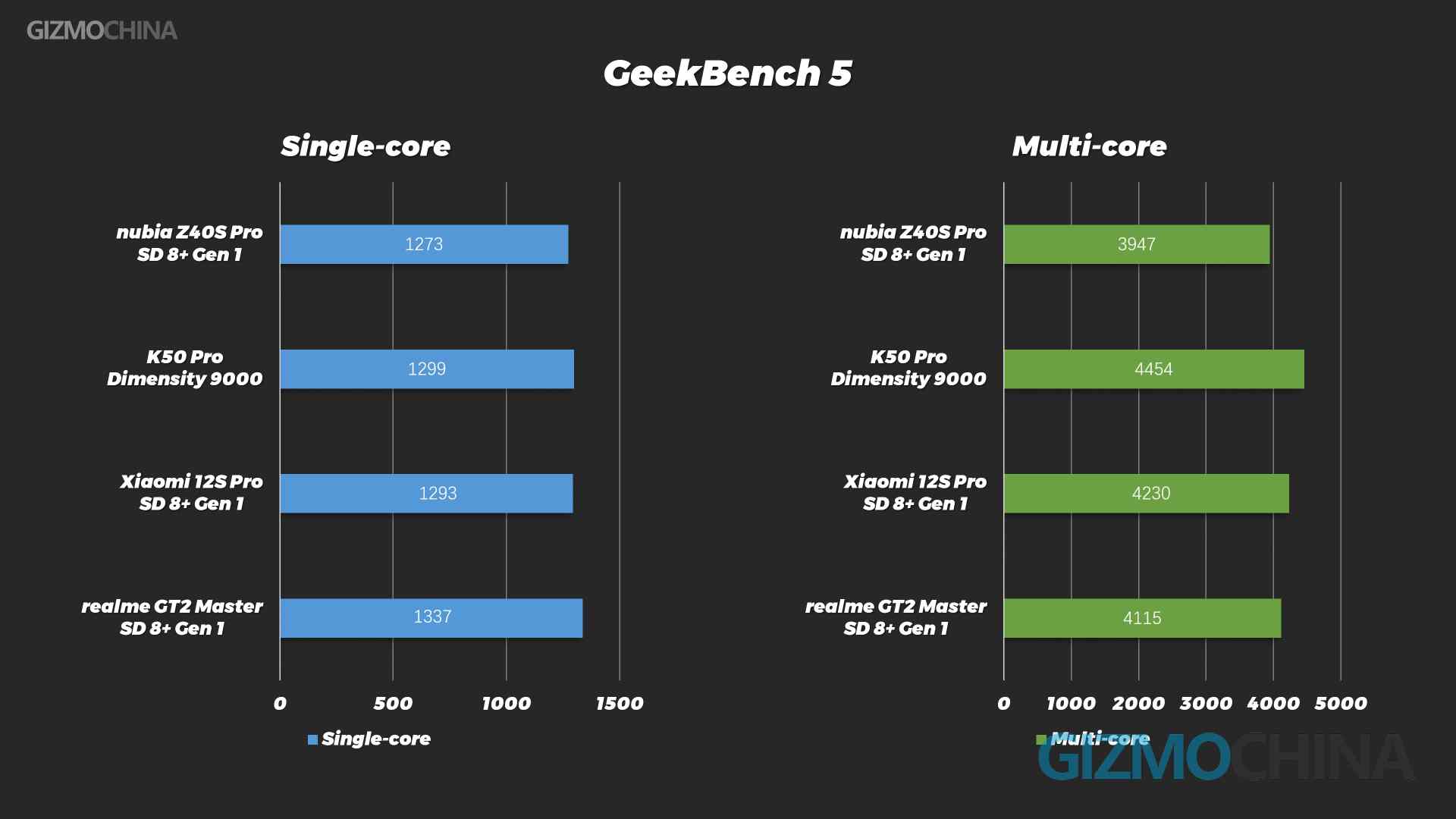 GIZMOCHINA

GeekBench 5

Single-core

nubia Z40S Pro SD 8+ Gen 1
1273

K50 Pro Dimensity 9000
1299

Xiaomi 12S Pro SD 8+ Gen 1
1293

realme GT2 Master SD 8+ Gen 1
1337

0 500 1000 1500

Single-core

Multi-core

nubia Z40S Pro SD 8+ Gen 1
3947

K50 Pro Dimensity 9000
4454

Xiaomi 12S Pro SD 8+ Gen 1
4230

realme GT2 Master SD 8+ Gen 1
4115

0 1000 2000 3000 4000 5000

Multi-core

GIZMOCHINA